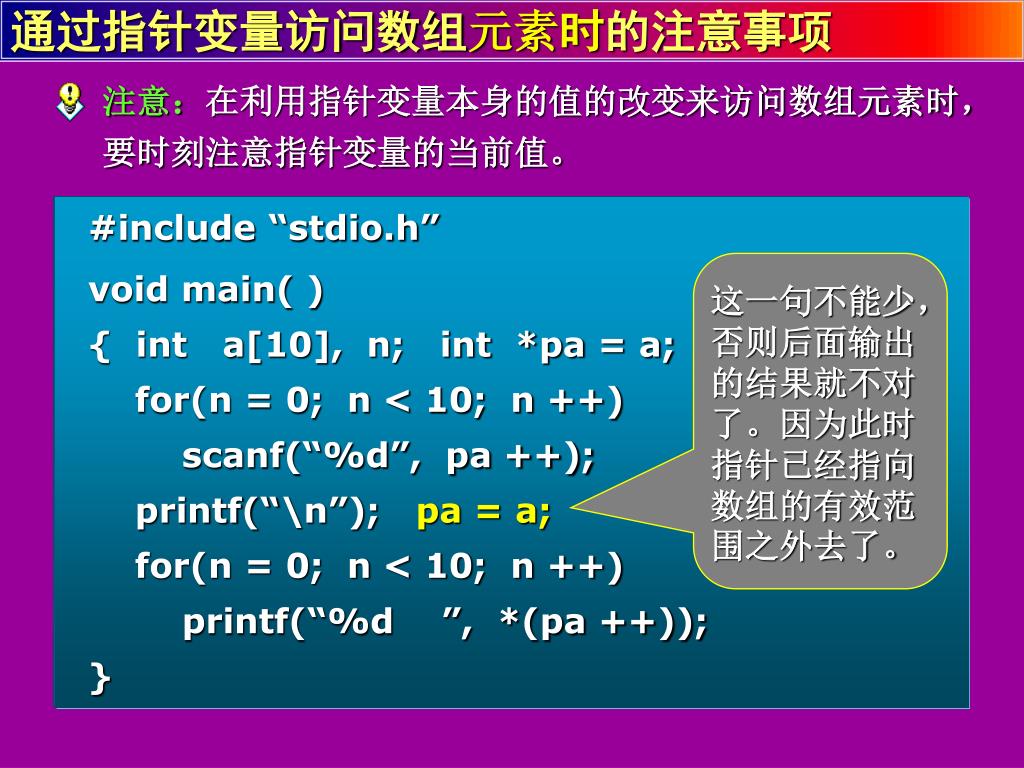 通过指针变量访问数组元素时的注意事项

注意：在利用指针变量本身的值的改变来访问数组元素时，要时刻注意指针变量的当前值。

#include “stdio.h”
void main( )
{ int a[10], n; int *pa = a;
for(n = 0; n < 10; n ++)
scanf(“%d”, pa ++);
printf(“\n”); pa = a;
for(n = 0; n < 10; n ++)
printf(“%d ”, *(pa ++));
}

这一句不能少，否则后面输出的结果就不对了。因为此时指针已经指向数组的有效范围之外去了。